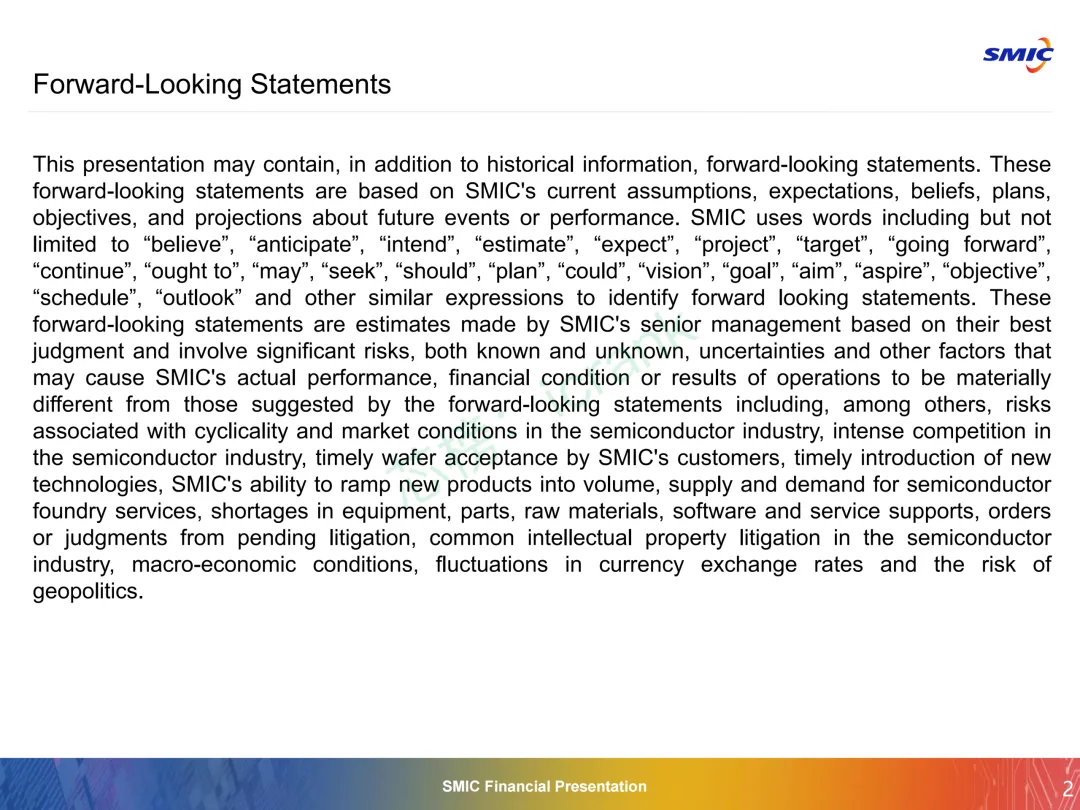 SMIC

Forward-Looking Statements

This presentation may contain, in addition to historical information, forward-looking statements. These forward-looking statements are based on SMIC's current assumptions, expectations, beliefs, plans, objectives, and projections about future events or performance. SMIC uses words including but not limited to “believe”, “anticipate”, “intend”, “estimate”, “expect”, “project”, “target”, “going forward”, “continue”, “ought to”, “may”, “seek”, “should”, “plan”, “could”, “vision”, “goal”, “aim”, “aspire”, “objective”, “schedule”, “outlook” and other similar expressions to identify forward looking statements. These forward-looking statements are estimates made by SMIC's senior management based on their best judgment and involve significant risks, both known and unknown, uncertainties and other factors that may cause SMIC's actual performance, financial condition or results of operations to be materially different from those suggested by the forward-looking statements including, among others, risks associated with cyclicality and market conditions in the semiconductor industry, intense competition in the semiconductor industry, timely wafer acceptance by SMIC's customers, timely introduction of new technologies, SMIC's ability to ramp new products into volume, supply and demand for semiconductor foundry services, shortages in equipment, parts, raw materials, software and service supports, orders or judgments from pending litigation, common intellectual property litigation in the semiconductor industry, macro-economic conditions, fluctuations in currency exchange rates and the risk of geopolitics.

SMIC Financial Presentation

2